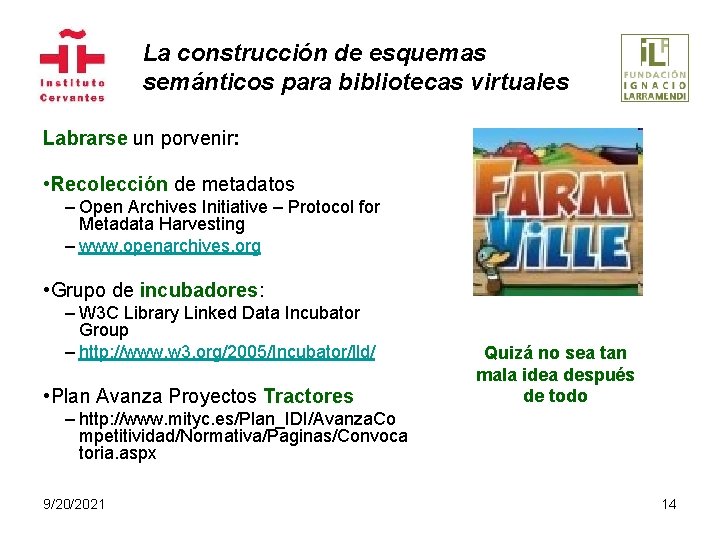 Instituto Cervantes

La construcción de esquemas semánticos para bibliotecas virtuales

FUNDACIÓN IGNACIO LARRAMENDI

Labrarse un porvenir:

•Recolección de metadatos
– Open Archives Initiative – Protocol for Metadata Harvesting
– www.openarchives.org

•Grupo de incubadores:
– W3C Library Linked Data Incubator Group
– http://www.w3.org/2005/Incubator/lld/

•Plan Avanza Proyectos Tractores
– http://www.mityc.es/Plan_IDI/AvanzaCompetitividad/Normativa/Paginas/Convocatoria.aspx

FARM VILLE

Quizá no sea tan mala idea después de todo

9/20/2021

14